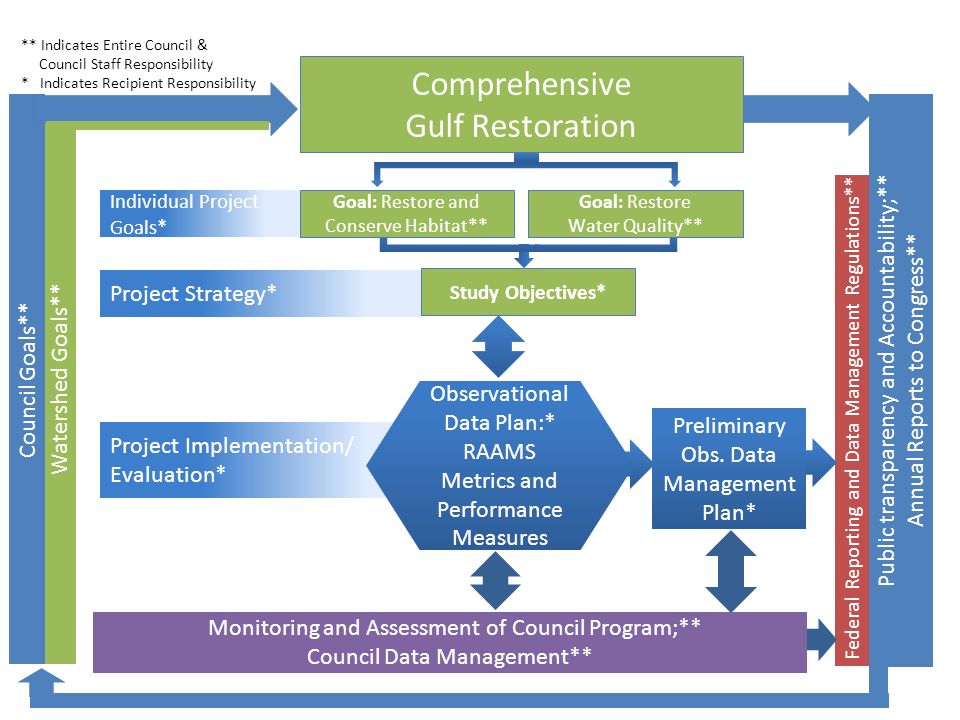 ** Indicates Entire Council & Council Staff Responsibility
* Indicates Recipient Responsibility

Comprehensive Gulf Restoration

Council Goals**

Watershed Goals**

Individual Project Goals*

Goal: Restore and Conserve Habitat**

Goal: Restore Water Quality**

Project Strategy*

Study Objectives*

Project Implementation/ Evaluation*

Observational Data Plan:* RAAMS Metrics and Performance Measures

Preliminary Obs. Data Management Plan*

Monitoring and Assessment of Council Program;** Council Data Management**

Federal Reporting and Data Management Regulations**

Public transparency and Accountability;** Annual Reports to Congress**